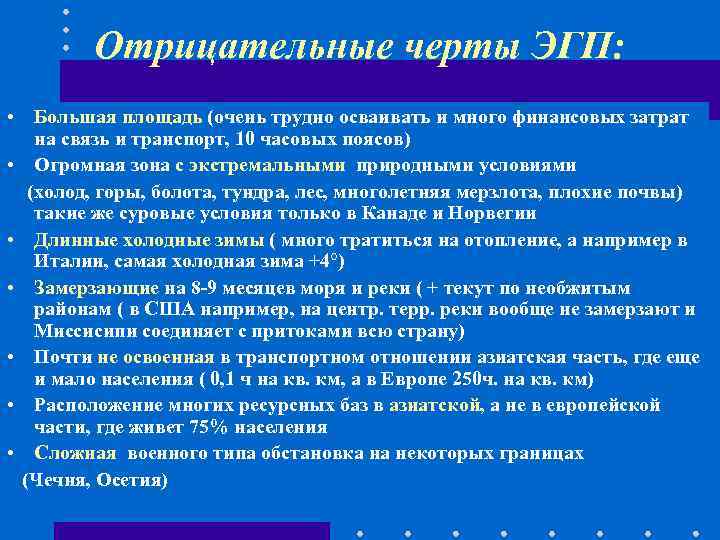 Отрицательные черты ЭГП:

• Большая площадь (очень трудно осваивать и много финансовых затрат на связь и транспорт, 10 часовых поясов)
• Огромная зона с экстремальными природными условиями
(холод, горы, болота, тундра, лес, многолетняя мерзлота, плохие почвы) такие же суровые условия только в Канаде и Норвегии
• Длинные холодные зимы ( много тратиться на отопление, а например в Италии, самая холодная зима +4°)
• Замерзающие на 8-9 месяцев моря и реки ( + текут по необжитым районам ( в США например, на центр. терр. реки вообще не замерзают и Миссисипи соединяет с притоками всю страну)
• Почти не освоенная в транспортном отношении азиатская часть, где еще и мало населения ( 0,1 ч на кв. км, а в Европе 250ч. на кв. км)
• Расположение многих ресурсных баз в азиатской, а не в европейской части, где живет 75% населения
• Сложная военного типа обстановка на некоторых границах
(Чечня, Осетия)